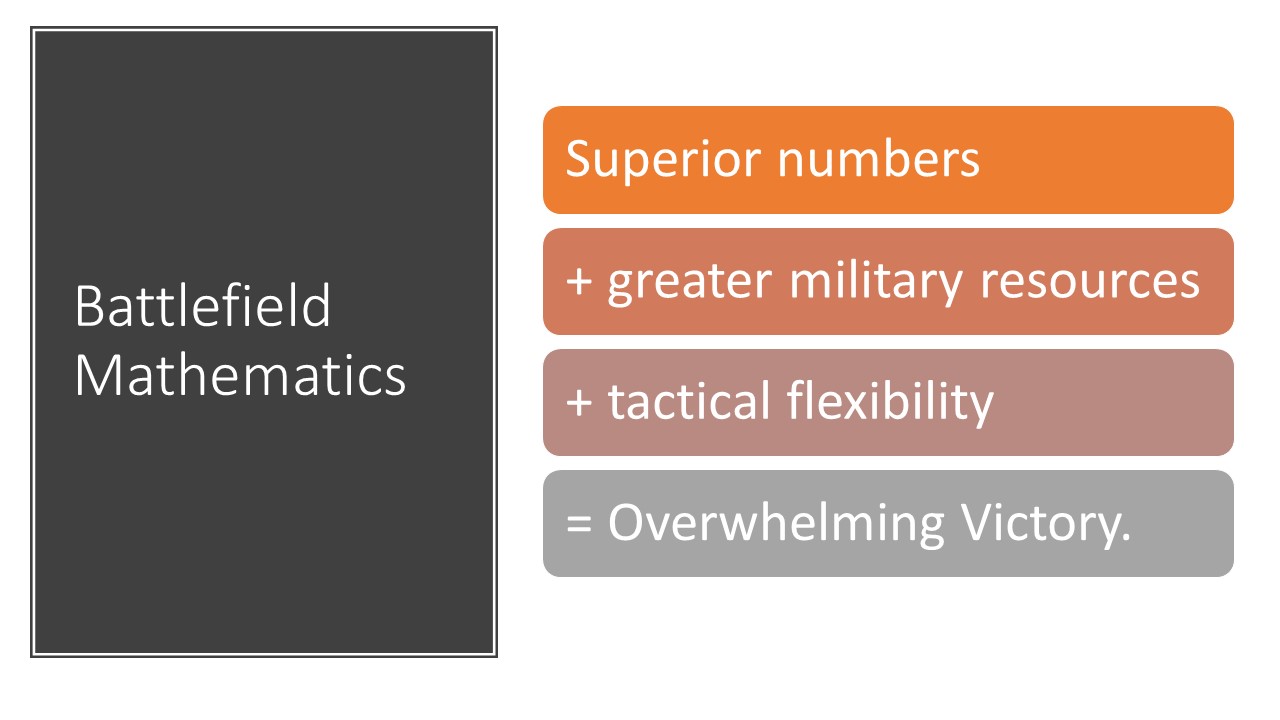 Battlefield Mathematics

Superior numbers

+ greater military resources

+ tactical flexibility

= Overwhelming Victory.